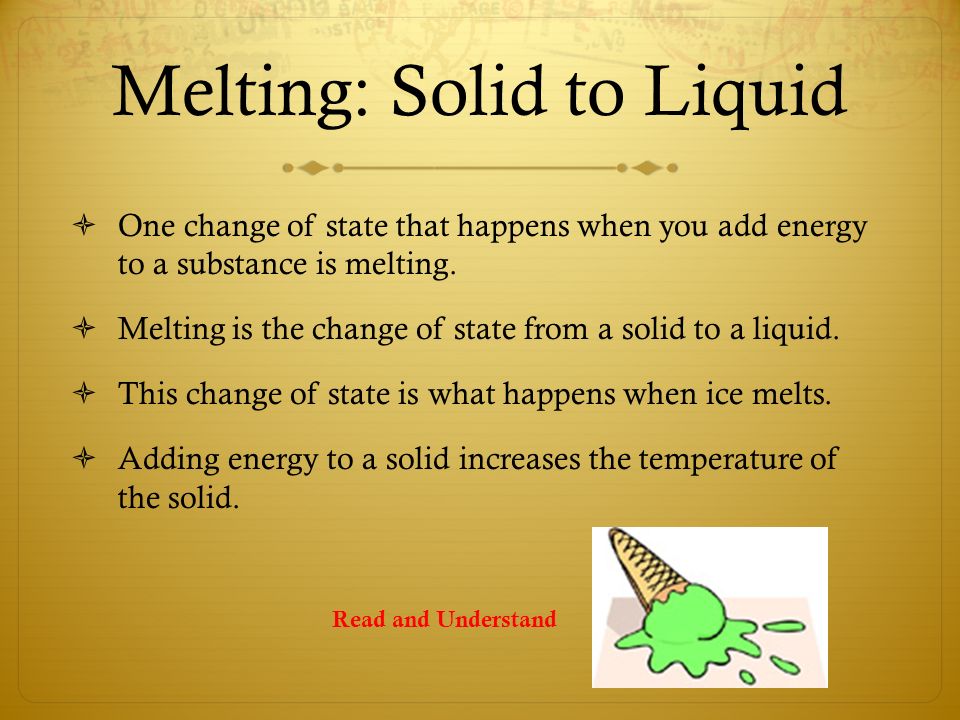 Melting: Solid to Liquid

One change of state that happens when you add energy to a substance is melting.

Melting is the change of state from a solid to a liquid.

This change of state is what happens when ice melts.

Adding energy to a solid increases the temperature of the solid.

Read and Understand